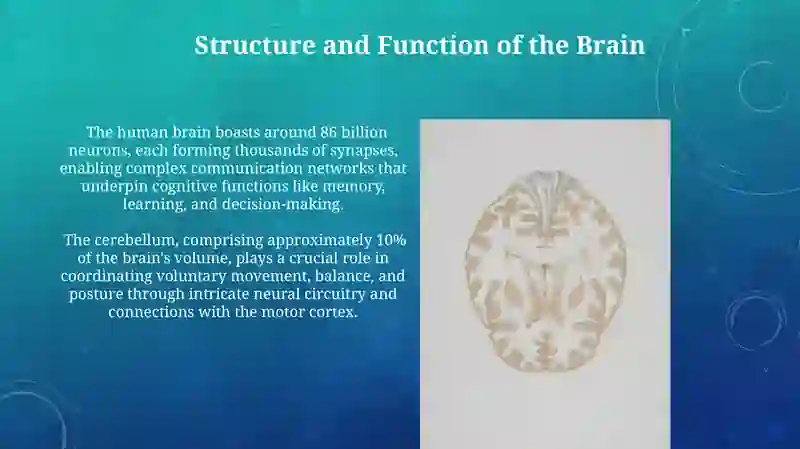 Structure and Function of the Brain

The human brain boasts around 86 billion neurons, each forming thousands of synapses, enabling complex communication networks that underpin cognitive functions like memory, learning, and decision-making.

The cerebellum, comprising approximately 10% of the brain's volume, plays a crucial role in coordinating voluntary movement, balance, and posture through intricate neural circuitry and connections with the motor cortex.